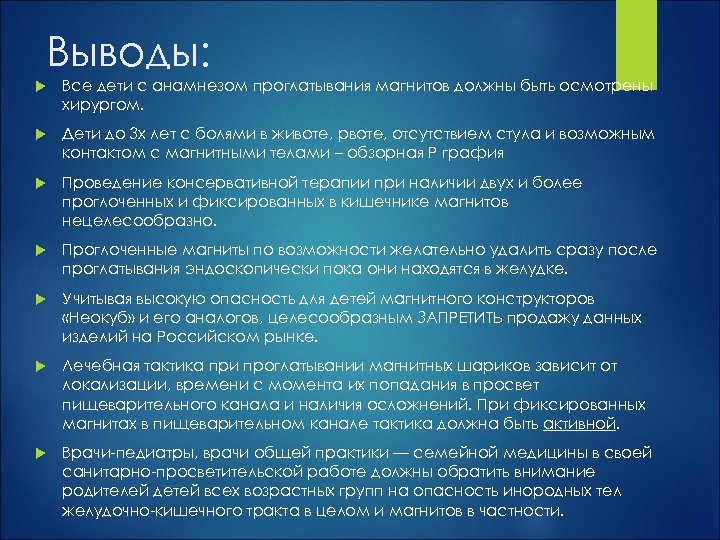 Выводы:

Все дети с анамнезом проглатывания магнитов должны быть осмотрены хирургом.

Дети до 3х лет с болями в животе, рвоте, отсутствием стула и возможным контактом с магнитными телами – обзорная Р графия

Проведение консервативной терапии при наличии двух и более проглоченных и фиксированных в кишечнике магнитов нецелесообразно.

Проглоченные магниты по возможности желательно удалить сразу после проглатывания эндоскопически пока они находятся в желудке.

Учитывая высокую опасность для детей магнитного конструкторов «Неокуб» и его аналогов, целесообразным ЗАПРЕТИТЬ продажу данных изделий на Российском рынке.

Лечебная тактика при проглатывании магнитных шариков зависит от локализации, времени с момента их попадания в просвет пищеварительного канала и наличия осложнений. При фиксированных магнитах в пищеварительном канале тактика должна быть активной.

Врачи-педиатры, врачи общей практики — семейной медицины в своей санитарно-просветительской работе должны обратить внимание родителей детей всех возрастных групп на опасность инородных тел желудочно-кишечного тракта в целом и магнитов в частности.